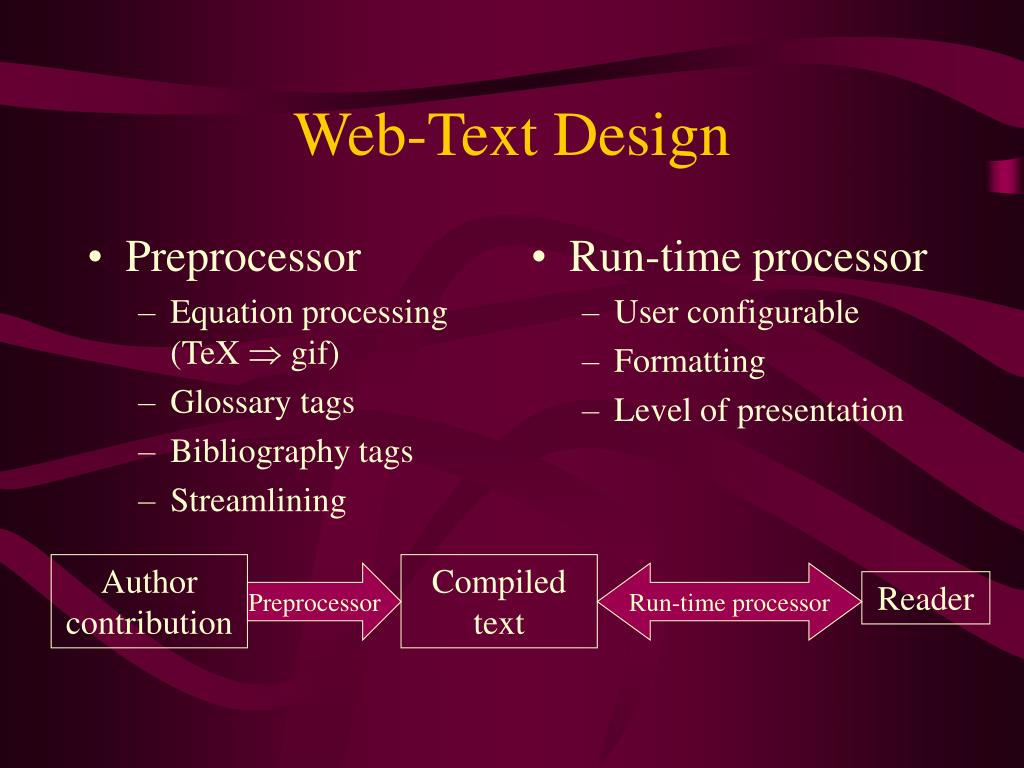 Web-Text Design

• Preprocessor
– Equation processing (TeX $\Rightarrow$ gif)
– Glossary tags
– Bibliography tags
– Streamlining

• Run-time processor
– User configurable
– Formatting
– Level of presentation

Author contribution

Preprocessor

Compiled text

Run-time processor

Reader